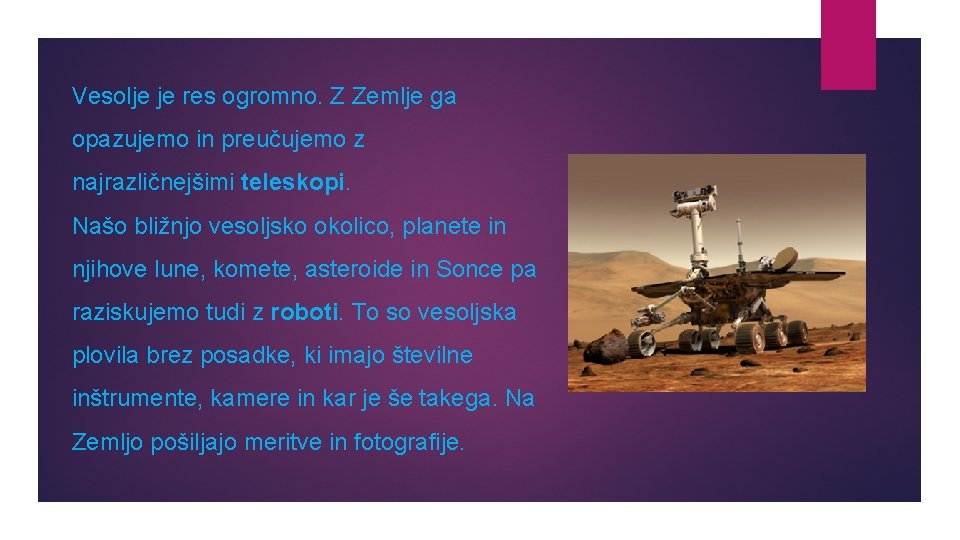 Vesolje je res ogromno. Z Zemlje ga opazujemo in preučujemo z najrazličnejšimi teleskopi.
Našo bližnjo vesoljsko okolico, planete in njihove lune, komete, asteroide in Sonce pa raziskujemo tudi z roboti. To so vesoljska plovila brez posadke, ki imajo številne inštrumente, kamere in kar je še takega. Na Zemljo pošiljajo meritve in fotografije.